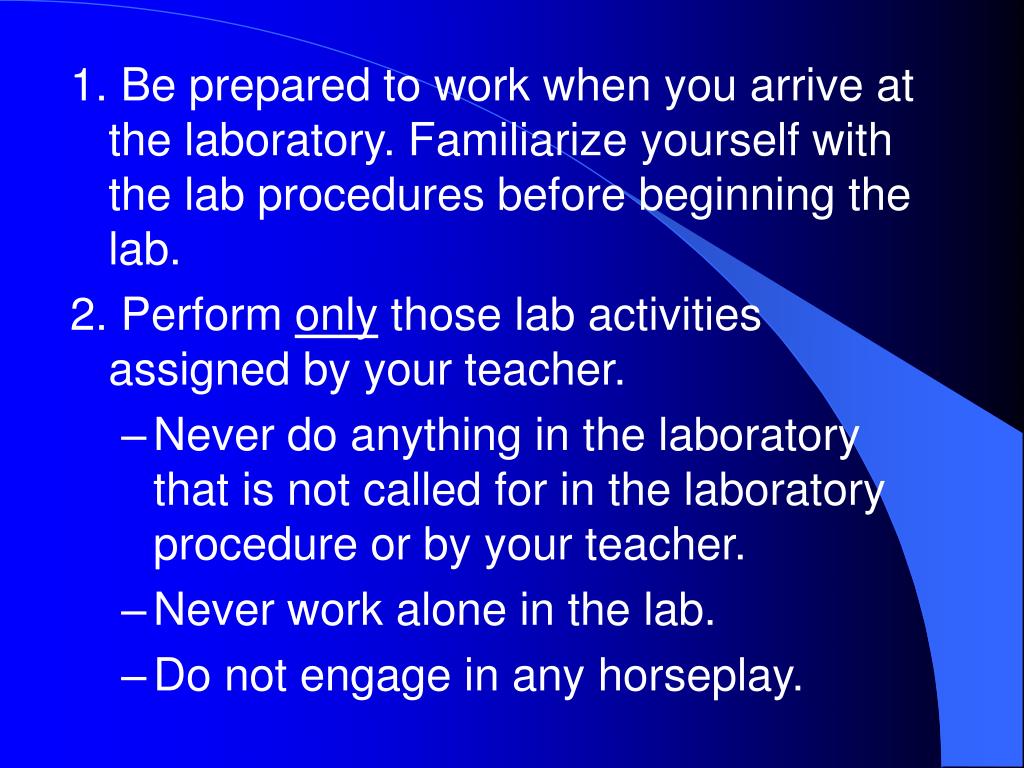 1. Be prepared to work when you arrive at the laboratory. Familiarize yourself with the lab procedures before beginning the lab.

2. Perform only those lab activities assigned by your teacher.

– Never do anything in the laboratory that is not called for in the laboratory procedure or by your teacher.

– Never work alone in the lab.

– Do not engage in any horseplay.